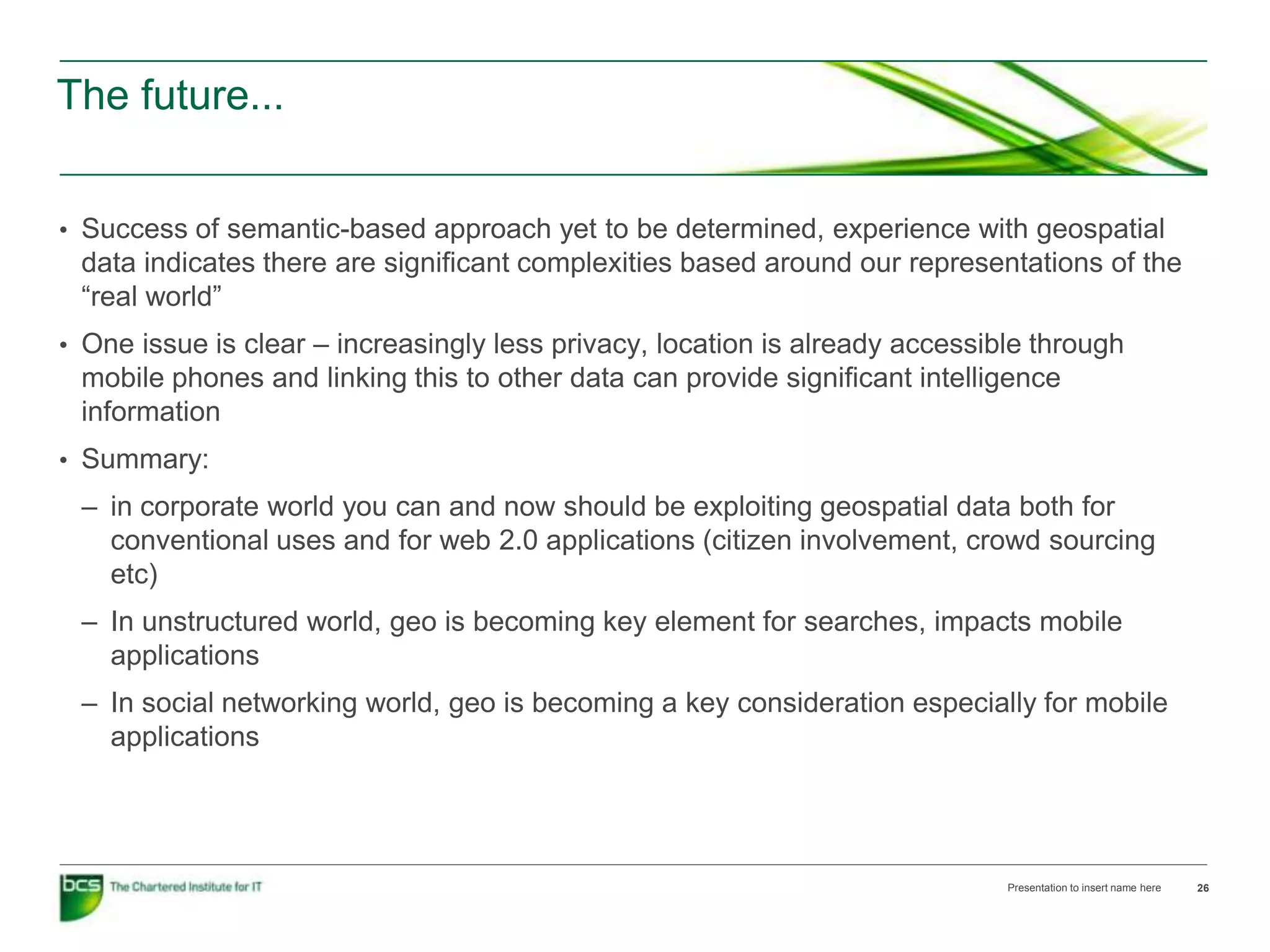 The future...

• Success of semantic-based approach yet to be determined, experience with geospatial data indicates there are significant complexities based around our representations of the “real world”

• One issue is clear – increasingly less privacy, location is already accessible through mobile phones and linking this to other data can provide significant intelligence information

• Summary:

– in corporate world you can and now should be exploiting geospatial data both for conventional uses and for web 2.0 applications (citizen involvement, crowd sourcing etc)

– In unstructured world, geo is becoming key element for searches, impacts mobile applications

– In social networking world, geo is becoming a key consideration especially for mobile applications

bcs The Chartered Institute for IT

Presentation to insert name here 26